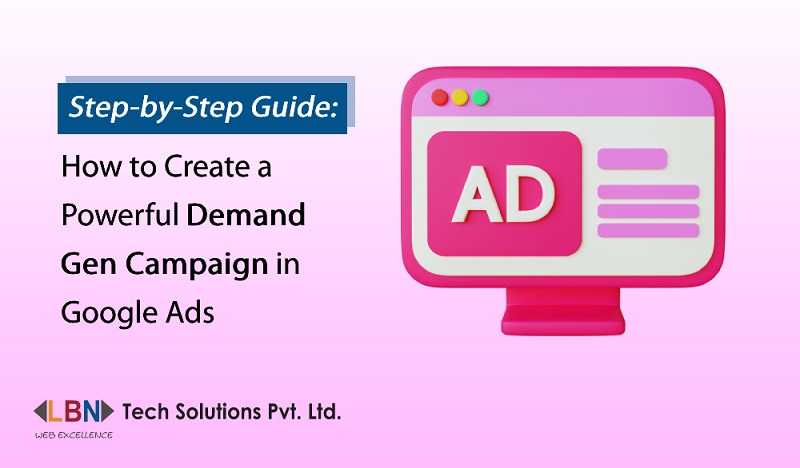 Step-by-Step Guide:

How to Create a Powerful Demand Gen Campaign in Google Ads

AD

LBN Tech Solutions Pvt. Ltd.
WEB EXCELLENCE